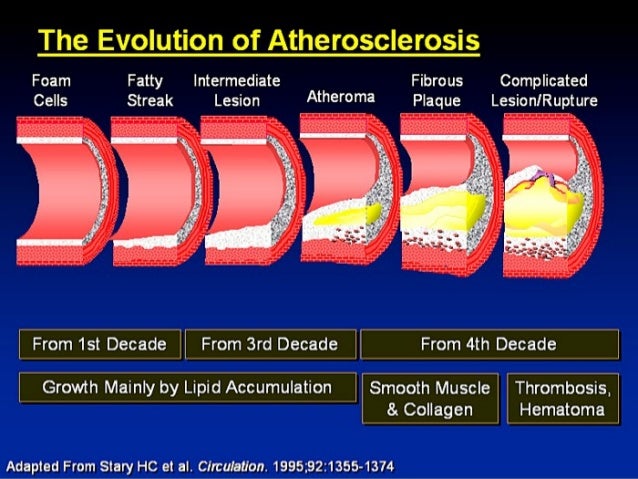 The Evolution of Atherosclerosis

Foam Cells

Fatty Streak

Intermediate Lesion

Atheroma

Fibrous Plaque

Complicated Lesion/Rupture

From 1st Decade

From 3rd Decade

From 4th Decade

Growth Mainly by Lipid Accumulation

Smooth Muscle & Collagen

Thrombosis, Hematoma

Adapted From Stary HC et al. Circulation. 1995;92:1355-1374